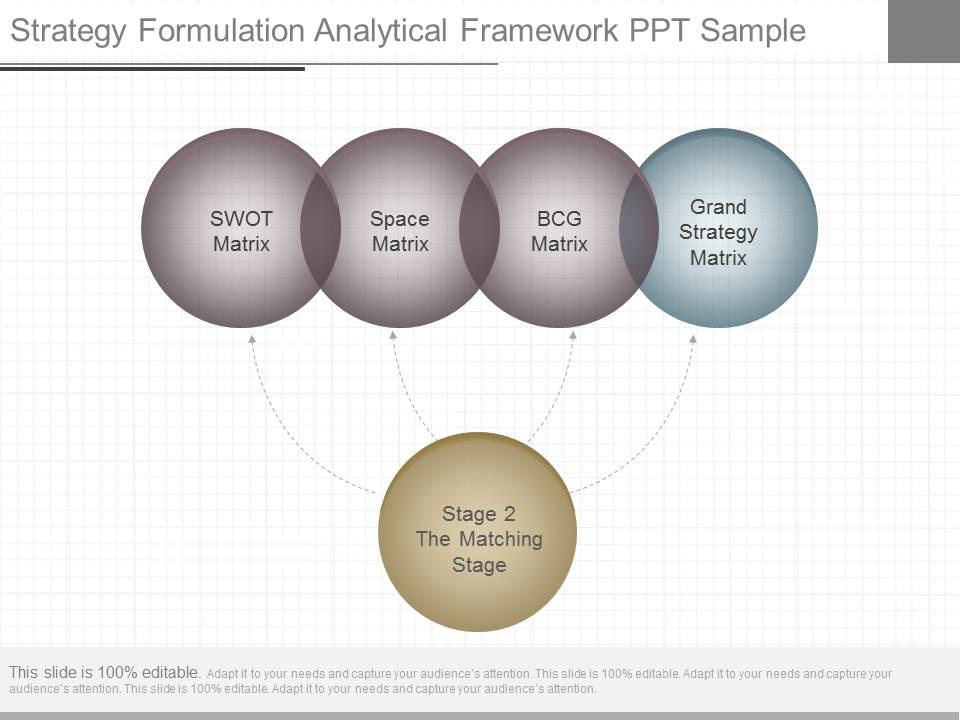 Strategy Formulation Analytical Framework PPT Sample

SWOT Matrix

Space Matrix

BCG Matrix

Grand Strategy Matrix

Stage 2 The Matching Stage

This slide is 100% editable. Adapt it to your needs and capture your audience's attention. This slide is 100% editable. Adapt it to your needs and capture your audience's attention. This slide is 100% editable. Adapt it to your needs and capture your audience's attention.